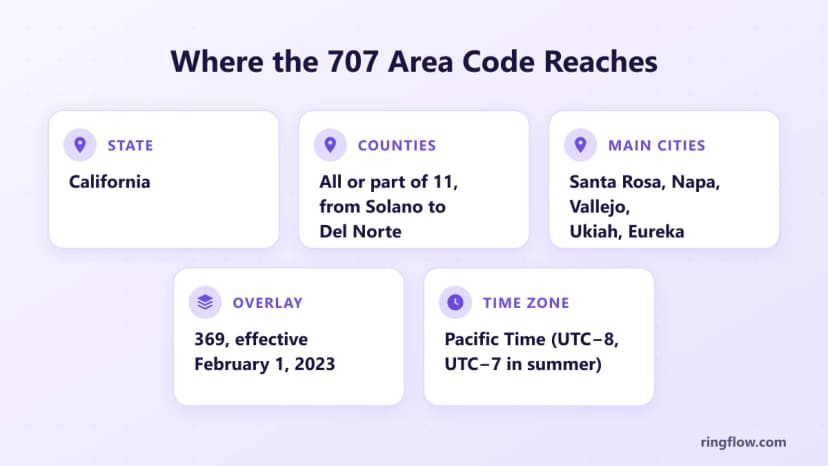 Where the 707 Area Code Reaches

STATE

California

COUNTIES

All or part of 11, from Solano to Del Norte

MAIN CITIES

Santa Rosa, Napa, Vallejo, Ukiah, Eureka

OVERLAY

369, effective February 1, 2023

TIME ZONE

Pacific Time (UTC−8, UTC−7 in summer)

ringflow.com